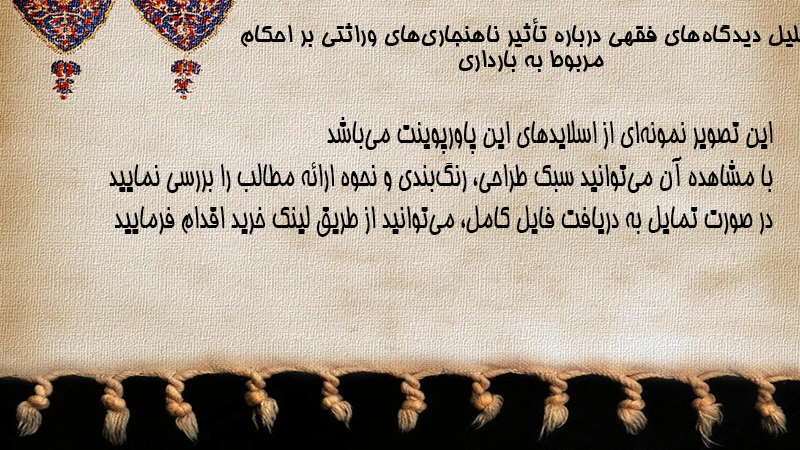 لیل دیدگاه‌های فقهی درباره تأثیر ناهنجاری‌های وراثتی بر احکام مربوط به بارداری

این تصویر نمونه‌ای از اسلایدهای این پاورپوینت می‌باشد
با مشاهده آن می‌توانید سبک طراحی، رنگ‌بندی و نحوه ارائه مطالب را بررسی نمایید
در صورت تمایل به دریافت فایل کامل، می‌توانید از طریق لینک خرید اقدام فرمایید